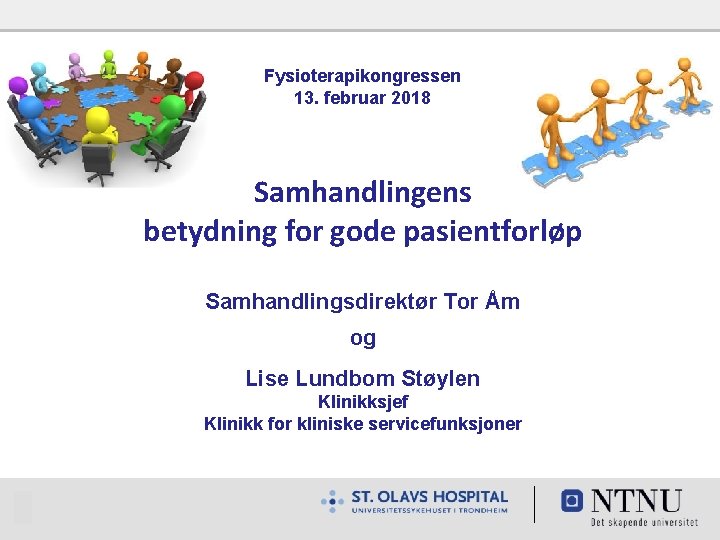 Fysioterapikongressen
13. februar 2018

Samhandlingens
betydning for gode pasientforløp

Samhandlingsdirektør Tor Åm

og

Lise Lundbom Støylen
Klinikksjef
Klinikk for kliniske servicefunksjoner

ST. OLAVS HOSPITAL
UNIVERSITETSSYKEHUSET I TRONDHEIM

NTNU
Det skapende universitet